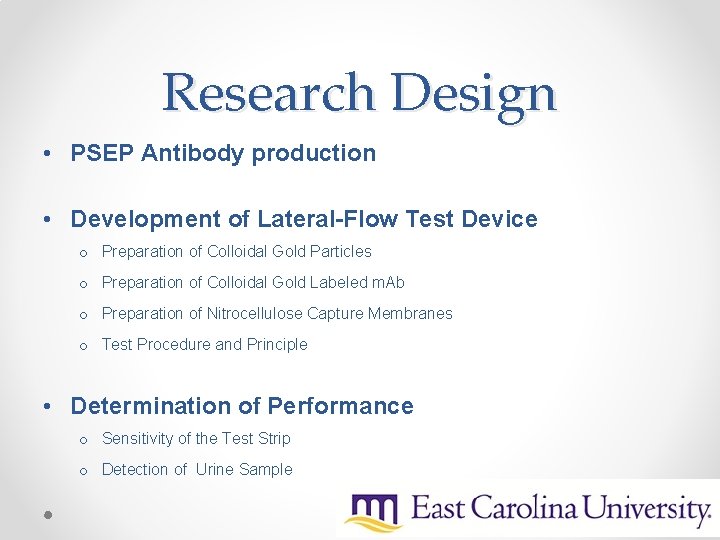 Research Design

• PSEP Antibody production

• Development of Lateral-Flow Test Device
  o Preparation of Colloidal Gold Particles
  o Preparation of Colloidal Gold Labeled mAb
  o Preparation of Nitrocellulose Capture Membranes
  o Test Procedure and Principle

• Determination of Performance
  o Sensitivity of the Test Strip
  o Detection of Urine Sample

East Carolina University.